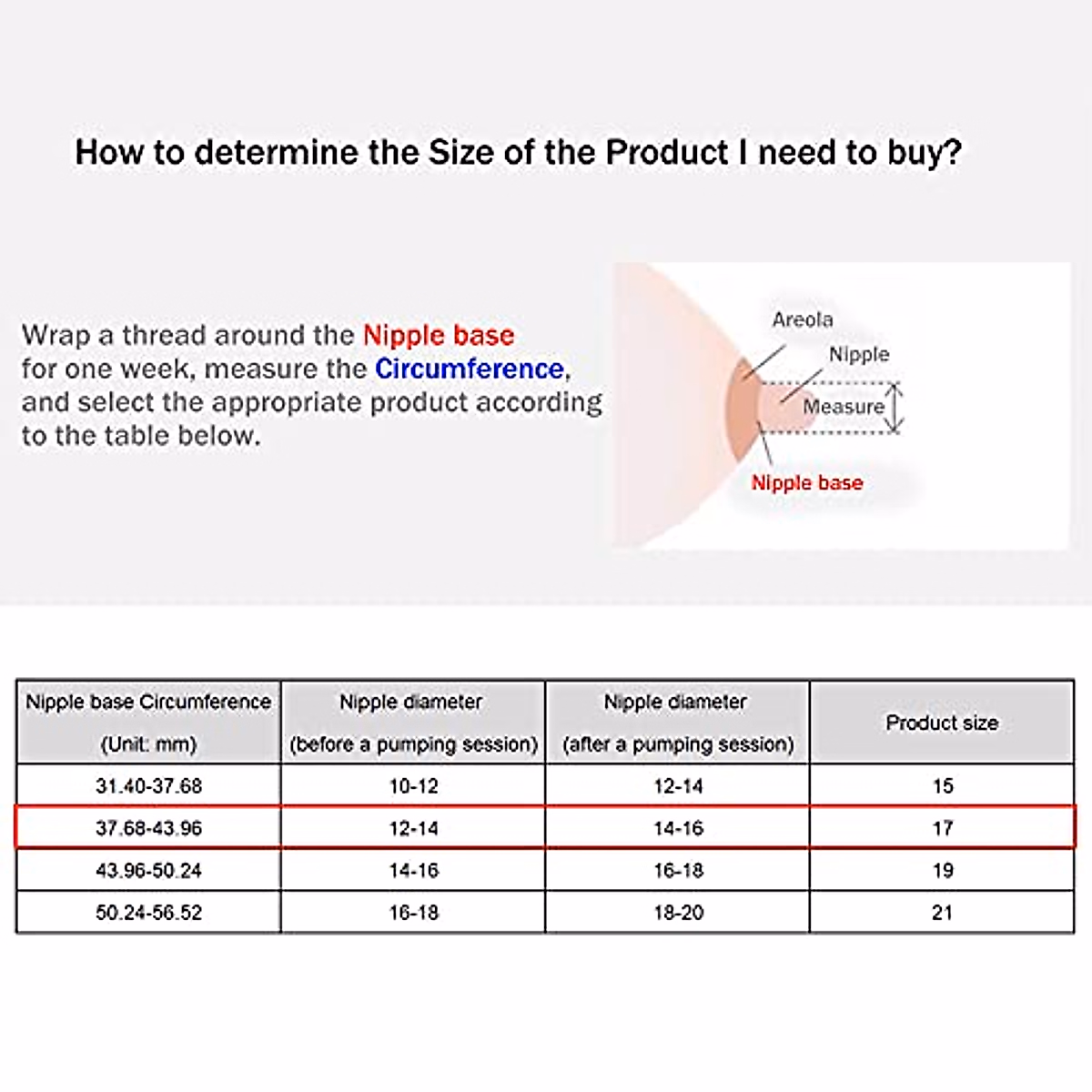 How to determine the Size of the Product I need to buy?

Wrap a thread around the Nipple base for one week, measure the Circumference, and select the appropriate product according to the table below.

Areola
Nipple
Measure
Nipple base

| Nipple base Circumference (Unit: mm) | Nipple diameter (before a pumping session) | Nipple diameter (after a pumping session) | Product size |
|---|---|---|---|
| 31.40-37.68 | 10-12 | 12-14 | 15 |
| 37.68-43.96 | 12-14 | 14-16 | 17 |
| 43.96-50.24 | 14-16 | 16-18 | 19 |
| 50.24-56.52 | 16-18 | 18-20 | 21 |